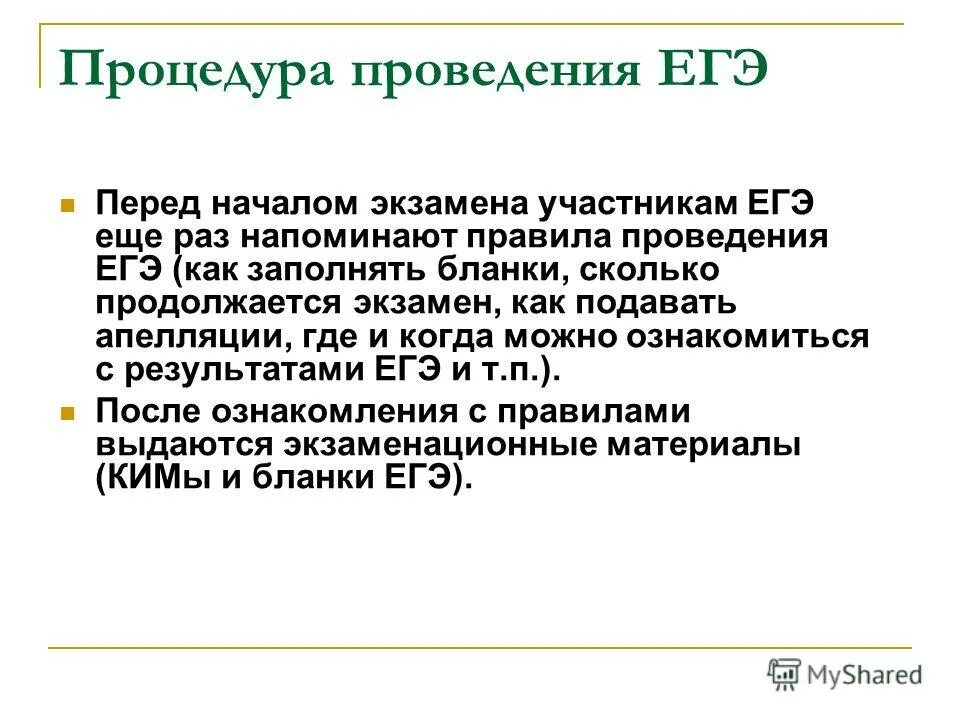 Процедура проведения ЕГЭ

Перед началом экзамена участникам ЕГЭ еще раз напоминают правила проведения ЕГЭ (как заполнять бланки, сколько продолжается экзамен, как подавать апелляции, где и когда можно ознакомиться с результатами ЕГЭ и т.п.).

После ознакомления с правилами выдаются экзаменационные материалы (КИМы и бланки ЕГЭ).

MyShared